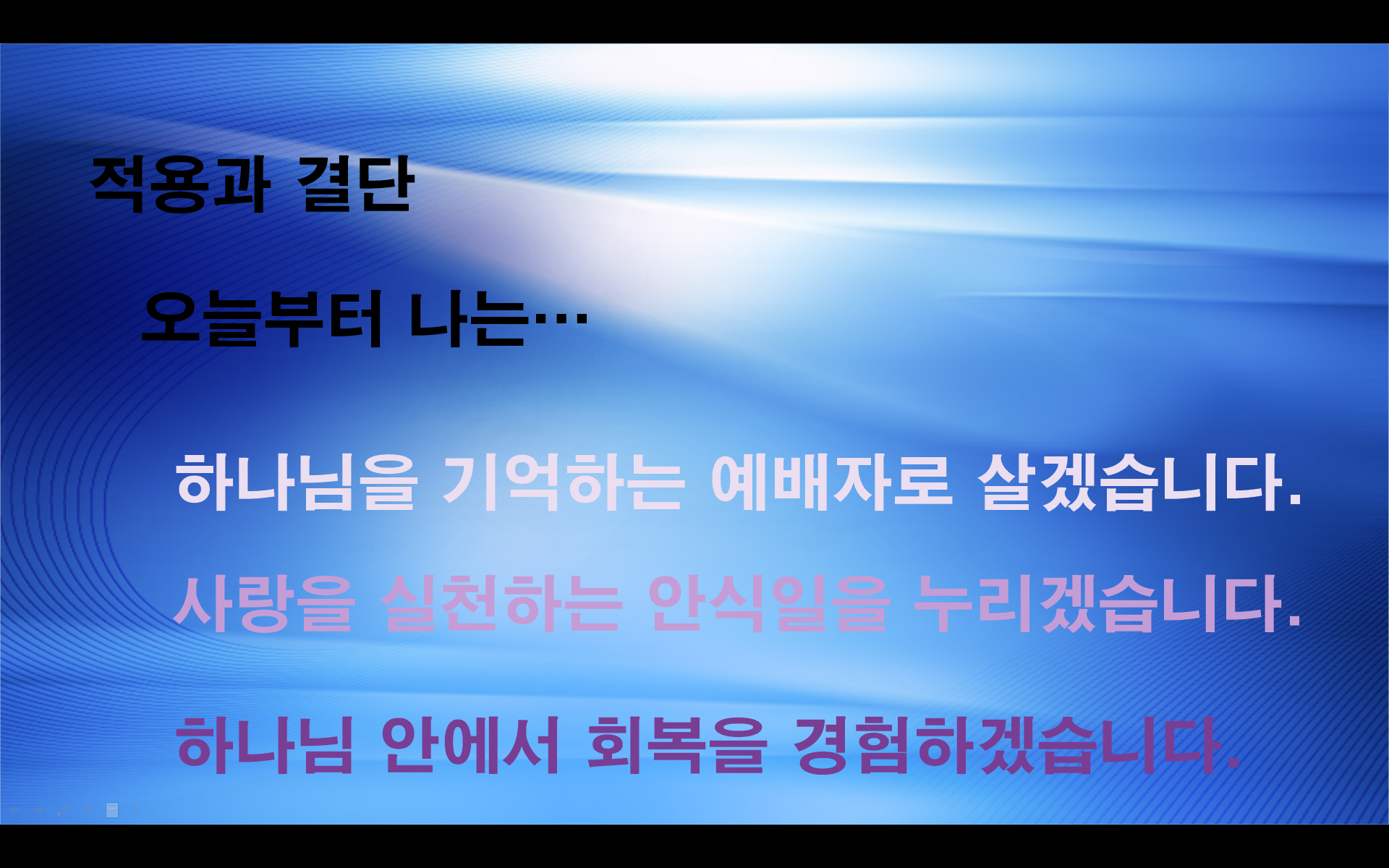 적용과 결단

오늘부터 나는…

하나님을 기억하는 예배자로 살겠습니다.

사랑을 실천하는 안식일을 누리겠습니다.

하나님 안에서 회복을 경험하겠습니다.